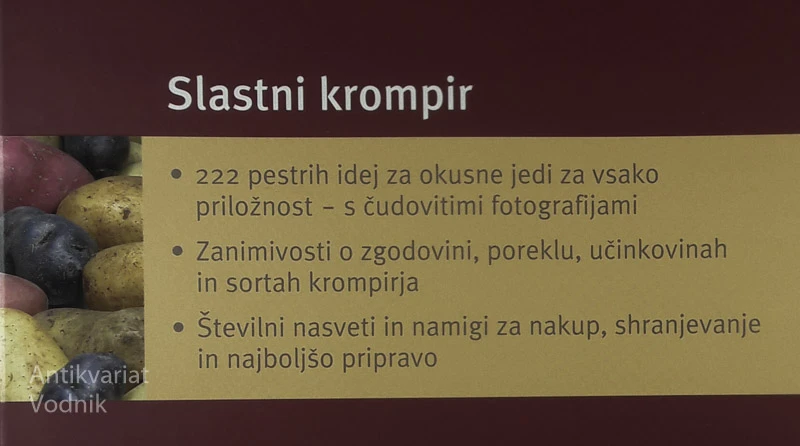 Slastni krompir

• 222 pestrih idej za okusne jedi za vsako priložnost – s čudovitimi fotografijami

• Zanimivosti o zgodovini, poreklu, učinkovinah in sortah krompirja

• Številni nasveti in namigi za nakup, shranjevanje in najboljšo pripravo

Antikvariat Vodnik